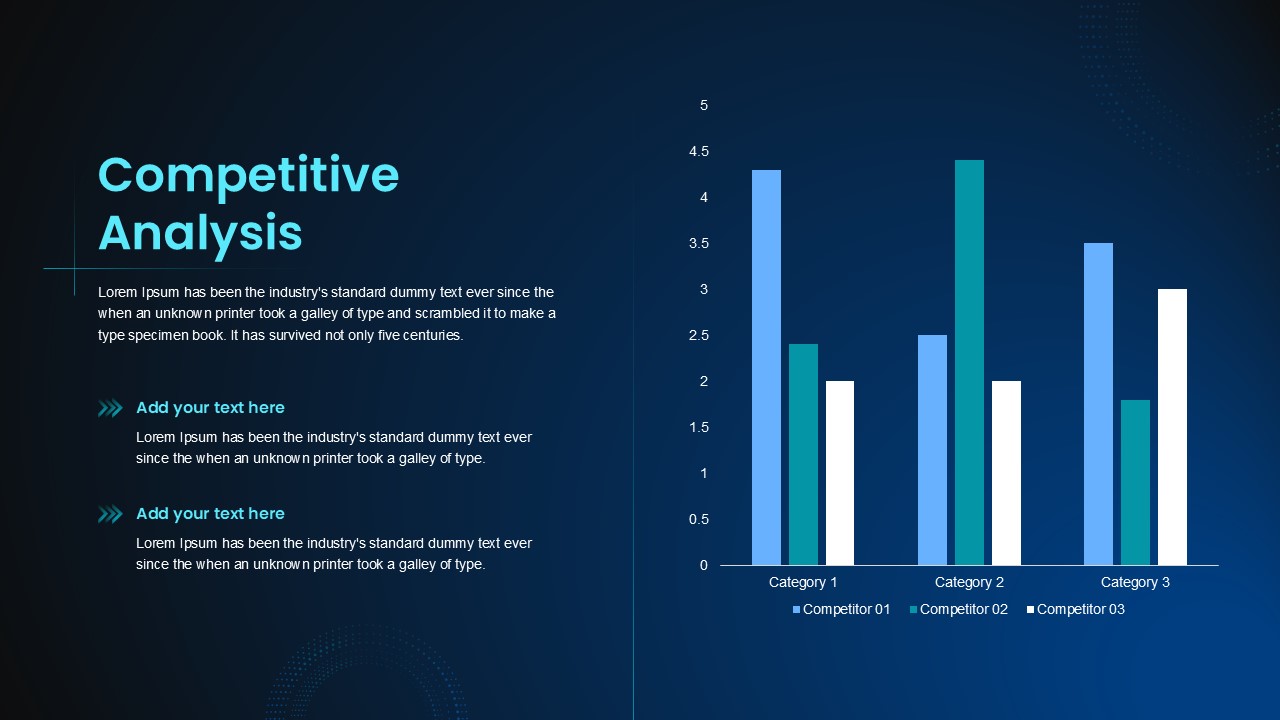 Competitive Analysis

Lorem Ipsum has been the industry's standard dummy text ever since the when an unknown printer took a galley of type and scrambled it to make a type specimen book. It has survived not only five centuries.

Add your text here

Lorem Ipsum has been the industry's standard dummy text ever since the when an unknown printer took a galley of type.

Add your text here

Lorem Ipsum has been the industry's standard dummy text ever since the when an unknown printer took a galley of type.

5
4.5
4
3.5
3
2.5
2
1.5
1
0.5
0

Category 1
Category 2
Category 3

Competitor 01
Competitor 02
Competitor 03